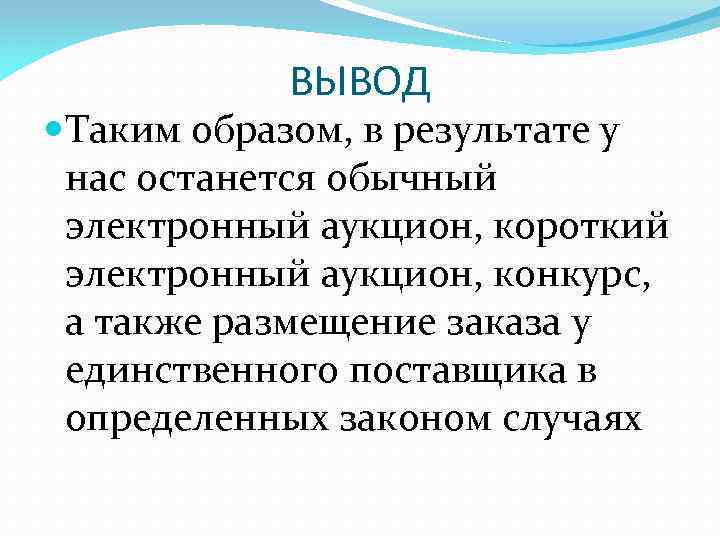 ВЫВОД

Таким образом, в результате у нас останется обычный электронный аукцион, короткий электронный аукцион, конкурс, а также размещение заказа у единственного поставщика в определенных законом случаях